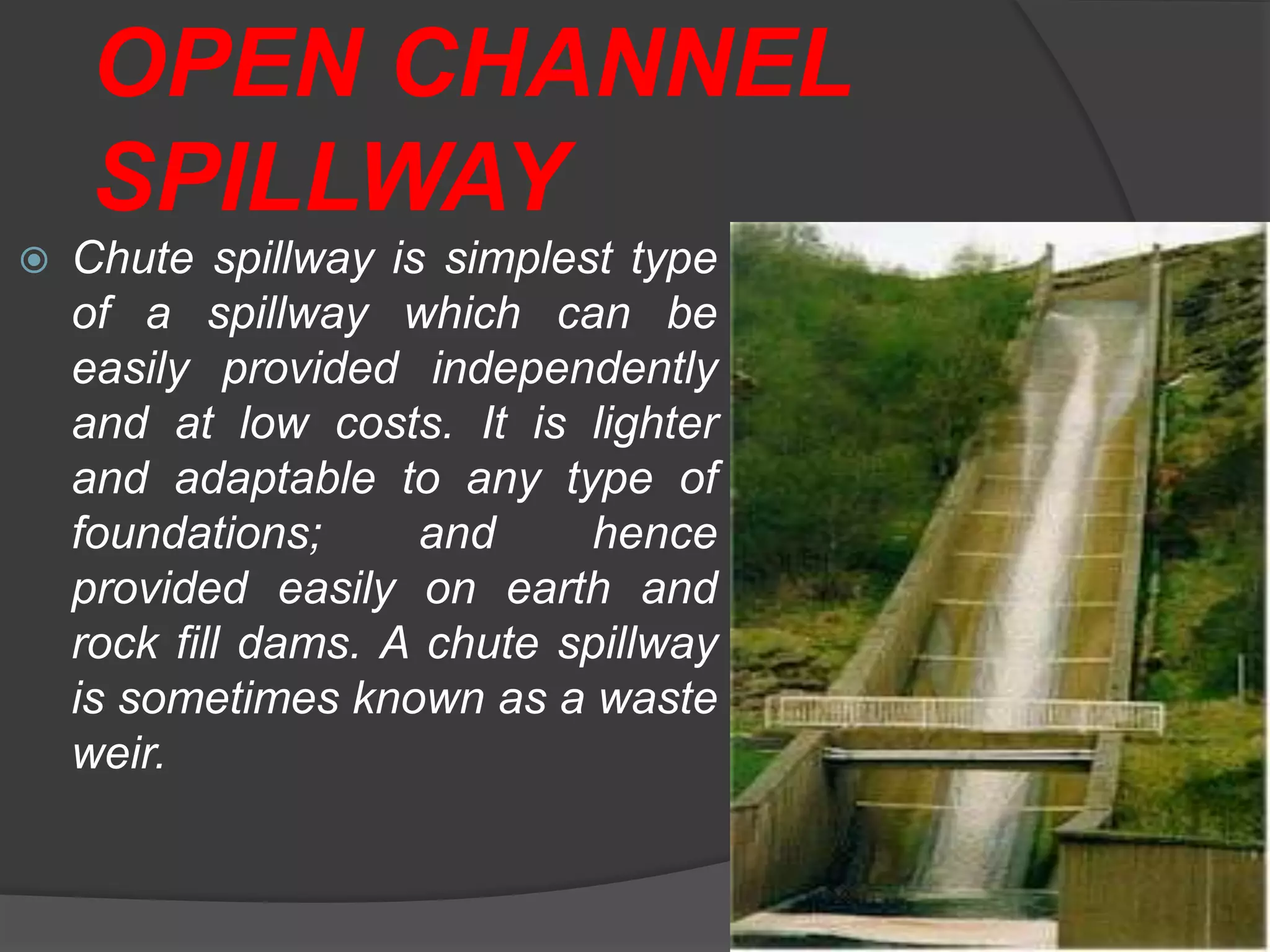 OPEN CHANNEL SPILLWAY

Chute spillway is simplest type of a spillway which can be easily provided independently and at low costs. It is lighter and adaptable to any type of foundations; and hence provided easily on earth and rock fill dams. A chute spillway is sometimes known as a waste weir.